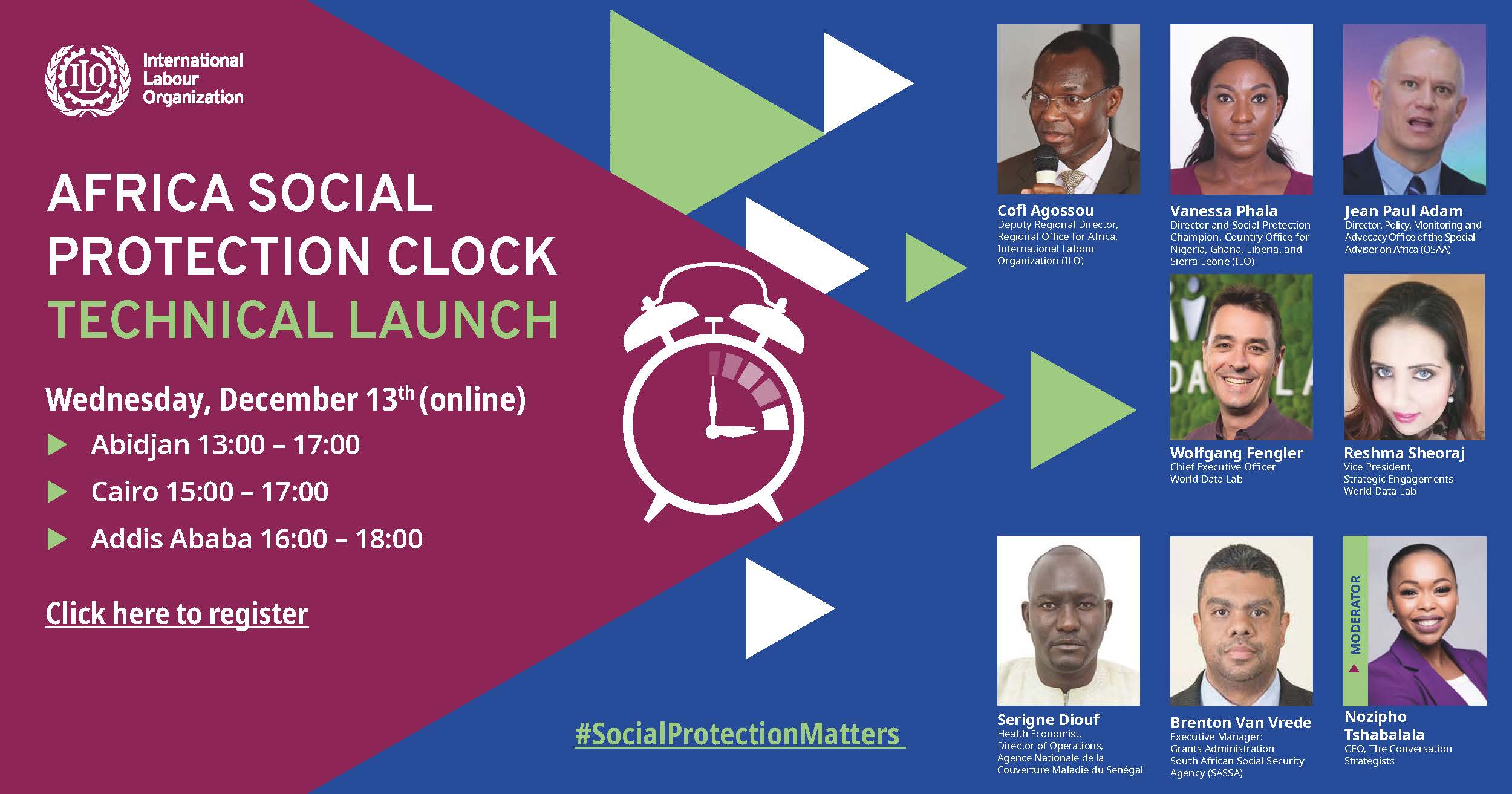 ILO

International Labour Organization

AFRICA SOCIAL PROTECTION CLOCK TECHNICAL LAUNCH

Wednesday, December 13$^{th}$ (online)

Abidjan 13:00 – 17:00

Cairo 15:00 – 17:00

Addis Ababa 16:00 – 18:00

Click here to register

#SocialProtectionMatters

Cofi Agossou
Deputy Regional Director, Regional Office for Africa, International Labour Organization (ILO)

Vanessa Phala
Director and Social Protection Champion, Country Office for Nigeria, Ghana, Liberia, and Sierra Leone (ILO)

Jean Paul Adam
Director, Policy, Monitoring and Advocacy Office of the Special Adviser on Africa (OSAA)

Wolfgang Fengler
Chief Executive Officer
World Data Lab

Reshma Sheoraj
Vice President, Strategic Engagements
World Data Lab

Serigne Diouf
Health Economist, Director of Operations, Agence Nationale de la Couverture Maladie du Sénégal

Brenton Van Vrede
Executive Manager: Grants Administration
South African Social Security Agency (SASSA)

MODERATOR

Nozipho Tshabalala
CEO, The Conversation Strategists